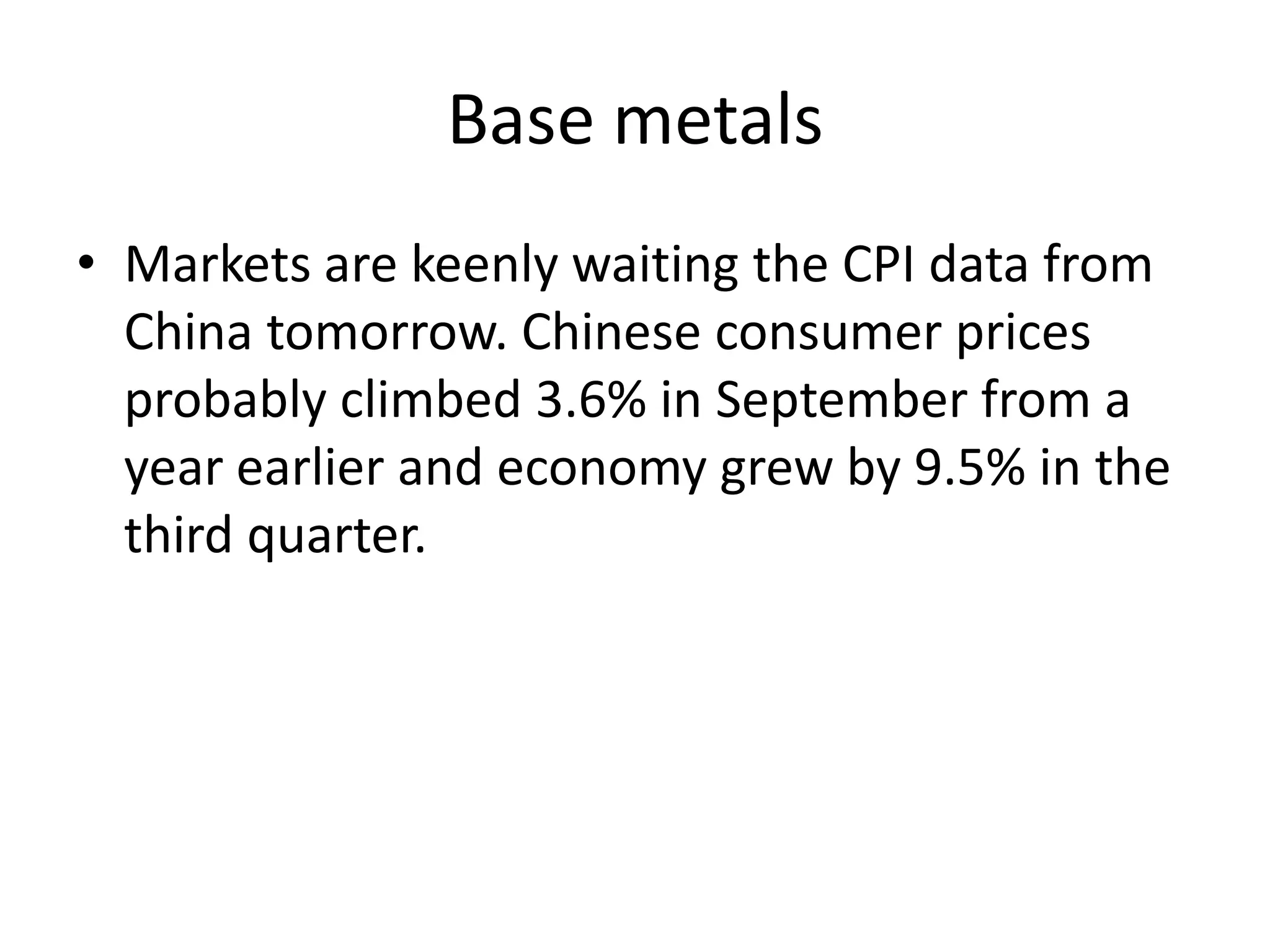 Base metals

• Markets are keenly waiting the CPI data from China tomorrow. Chinese consumer prices probably climbed 3.6% in September from a year earlier and economy grew by 9.5% in the third quarter.